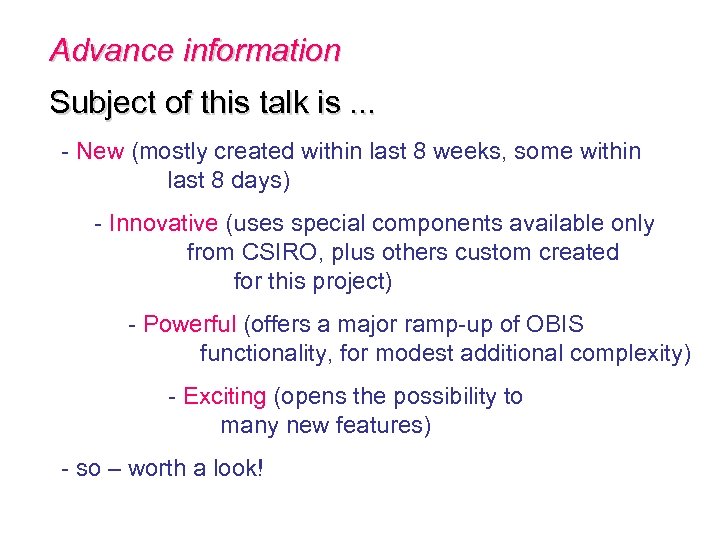 Advance information

Subject of this talk is ...

- New (mostly created within last 8 weeks, some within last 8 days)

- Innovative (uses special components available only from CSIRO, plus others custom created for this project)

- Powerful (offers a major ramp-up of OBIS functionality, for modest additional complexity)

- Exciting (opens the possibility to many new features)

- so – worth a look!